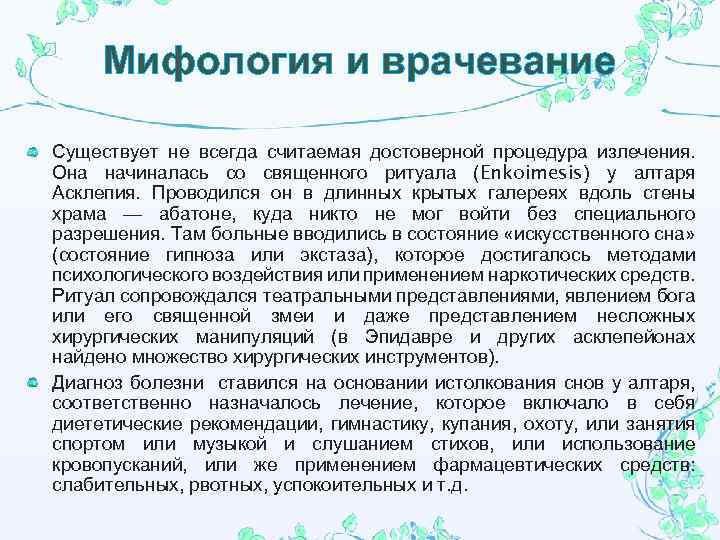 Мифология и врачевание

Существует не всегда считаемая достоверной процедура излечения. Она начиналась со священного ритуала (Enkoimesis) у алтаря Асклепия. Проводился он в длинных крытых галереях вдоль стены храма — абатоне, куда никто не мог войти без специального разрешения. Там больные вводились в состояние «искусственного сна» (состояние гипноза или экстаза), которое достигалось методами психологического воздействия или применением наркотических средств. Ритуал сопровождался театральными представлениями, явлением бога или его священной змеи и даже представлением несложных хирургических манипуляций (в Эпидавре и других асклепейонах найдено множество хирургических инструментов).

Диагноз болезни ставился на основании истолкования снов у алтаря, соответственно назначалось лечение, которое включало в себя диететические рекомендации, гимнастику, купания, охоту, или занятия спортом или музыкой и слушанием стихов, или использование кровопусканий, или же применением фармацевтических средств: слабительных, рвотных, успокоительных и т.д.